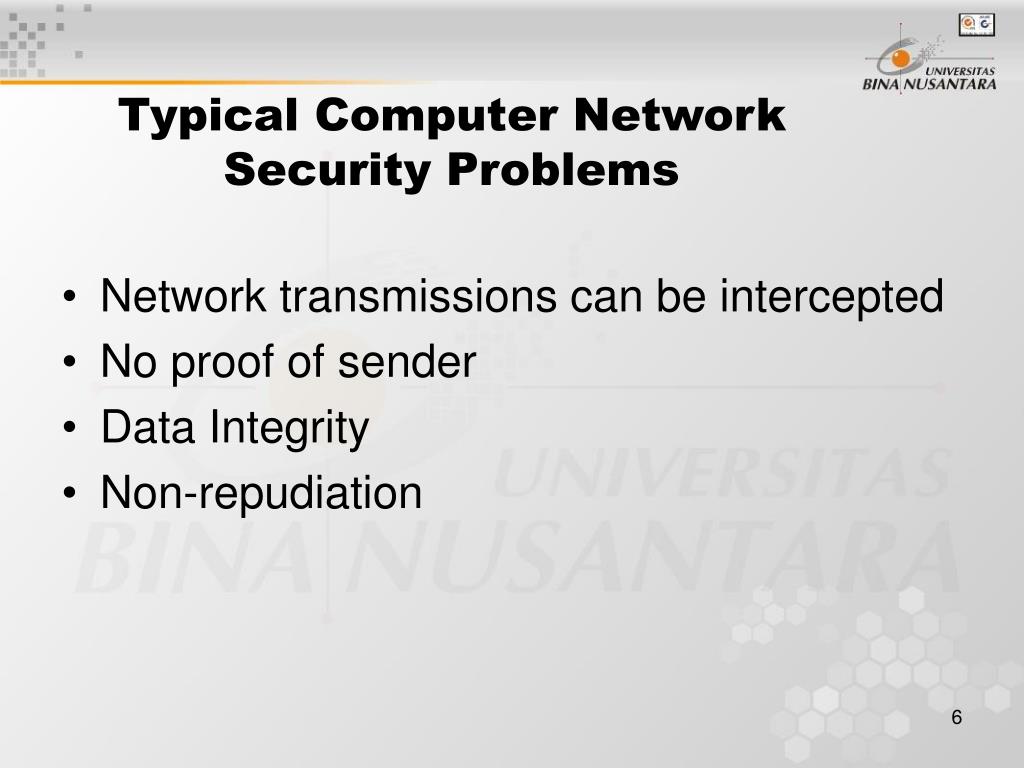 UNIVERSITAS
BINA NUSANTARA

Typical Computer Network Security Problems

• Network transmissions can be intercepted
• No proof of sender
• Data Integrity
• Non-repudiation

UNIVERSITAS
BINA NUSANTARA

6